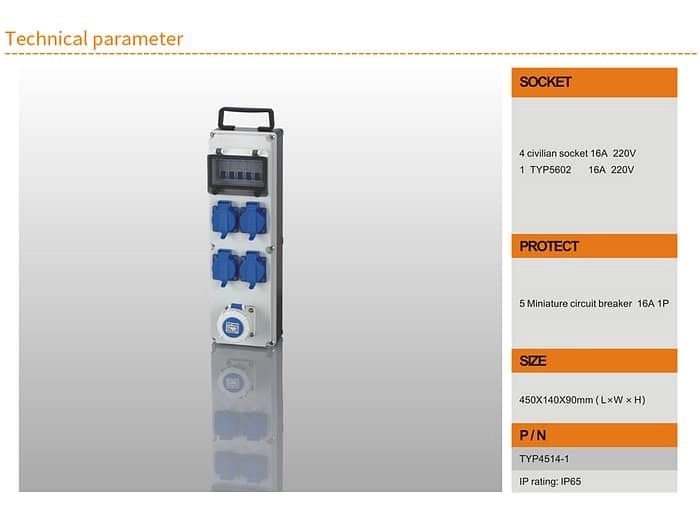 Technical parameter

SOCKET

4 civilian socket 16A 220V
1 TYP5602 16A 220V

PROTECT

5 Miniature circuit breaker 16A 1P

SIZE

450X140X90mm ( L×W × H)

P / N

TYP4514-1

IP rating: IP65